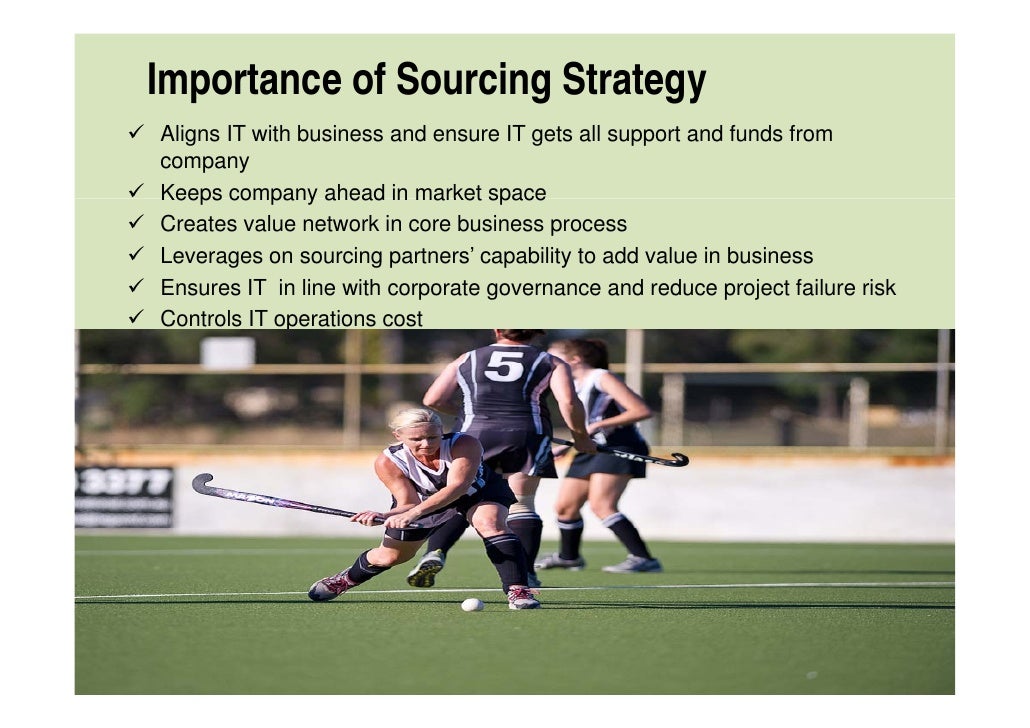 Importance of Sourcing Strategy

✓ Aligns IT with business and ensure IT gets all support and funds from company
✓ Keeps company ahead in market space
✓ Creates value network in core business process
✓ Leverages on sourcing partners' capability to add value in business
✓ Ensures IT in line with corporate governance and reduce project failure risk
✓ Controls IT operations cost

5

3377